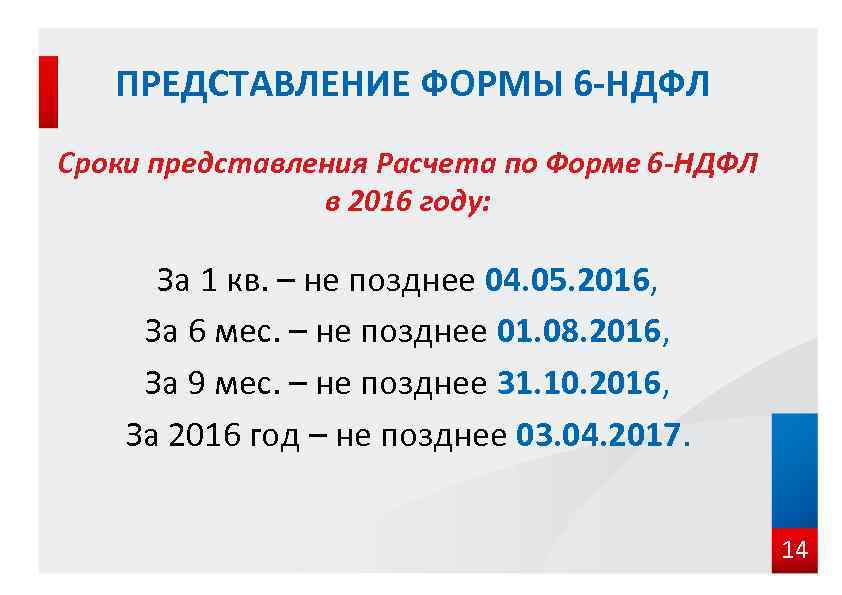 ПРЕДСТАВЛЕНИЕ ФОРМЫ 6-НДФЛ

Сроки представления Расчета по Форме 6-НДФЛ в 2016 году:

За 1 кв. – не позднее 04.05.2016,
За 6 мес. – не позднее 01.08.2016,
За 9 мес. – не позднее 31.10.2016,
За 2016 год – не позднее 03.04.2017.

14